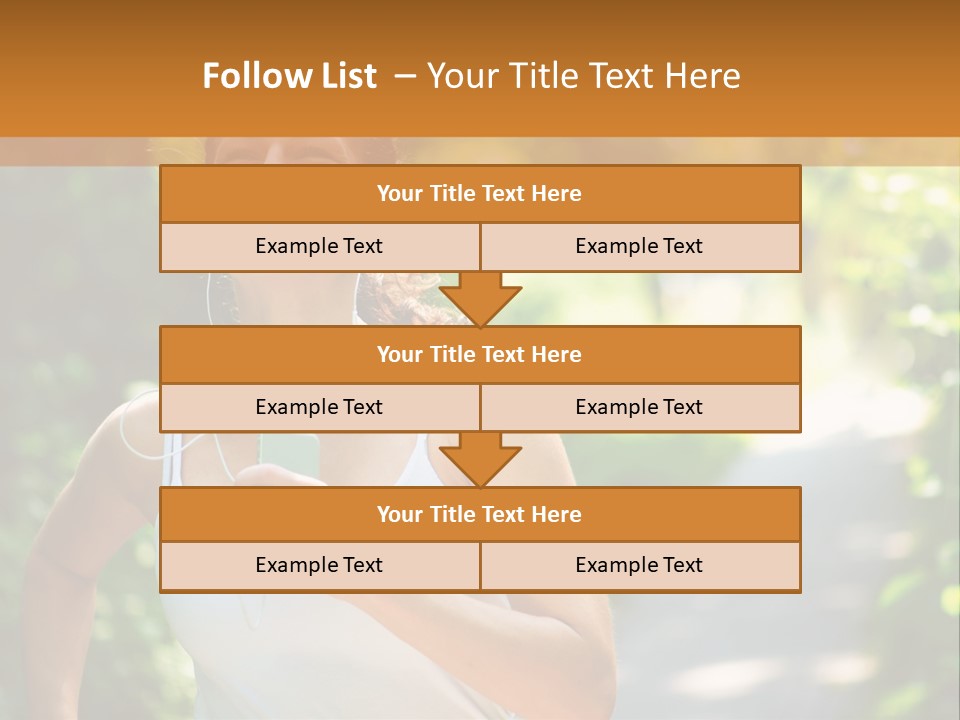 Follow List – Your Title Text Here

Your Title Text Here

Example Text

Example Text

Your Title Text Here

Example Text

Example Text

Your Title Text Here

Example Text

Example Text